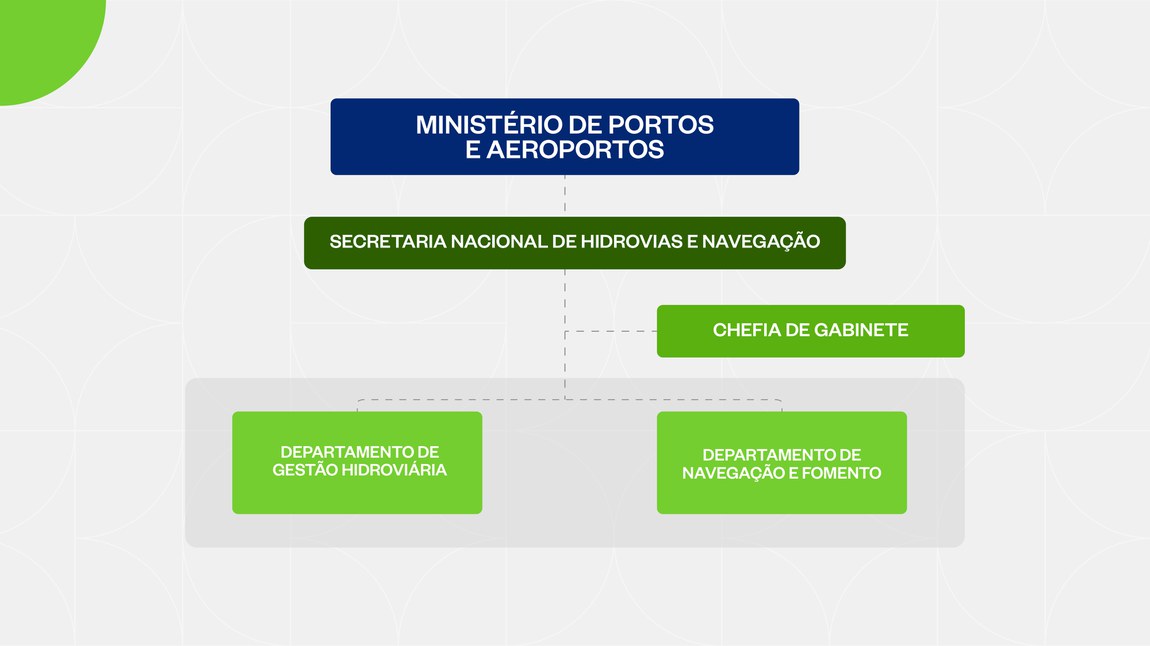 MINISTÉRIO DE PORTOS E AEROPORTOS

SECRETARIA NACIONAL DE HIDROVIAS E NAVEGAÇÃO

CHEFIA DE GABINETE

DEPARTAMENTO DE GESTÃO HIDROVIÁRIA

DEPARTAMENTO DE NAVEGAÇÃO E FOMENTO